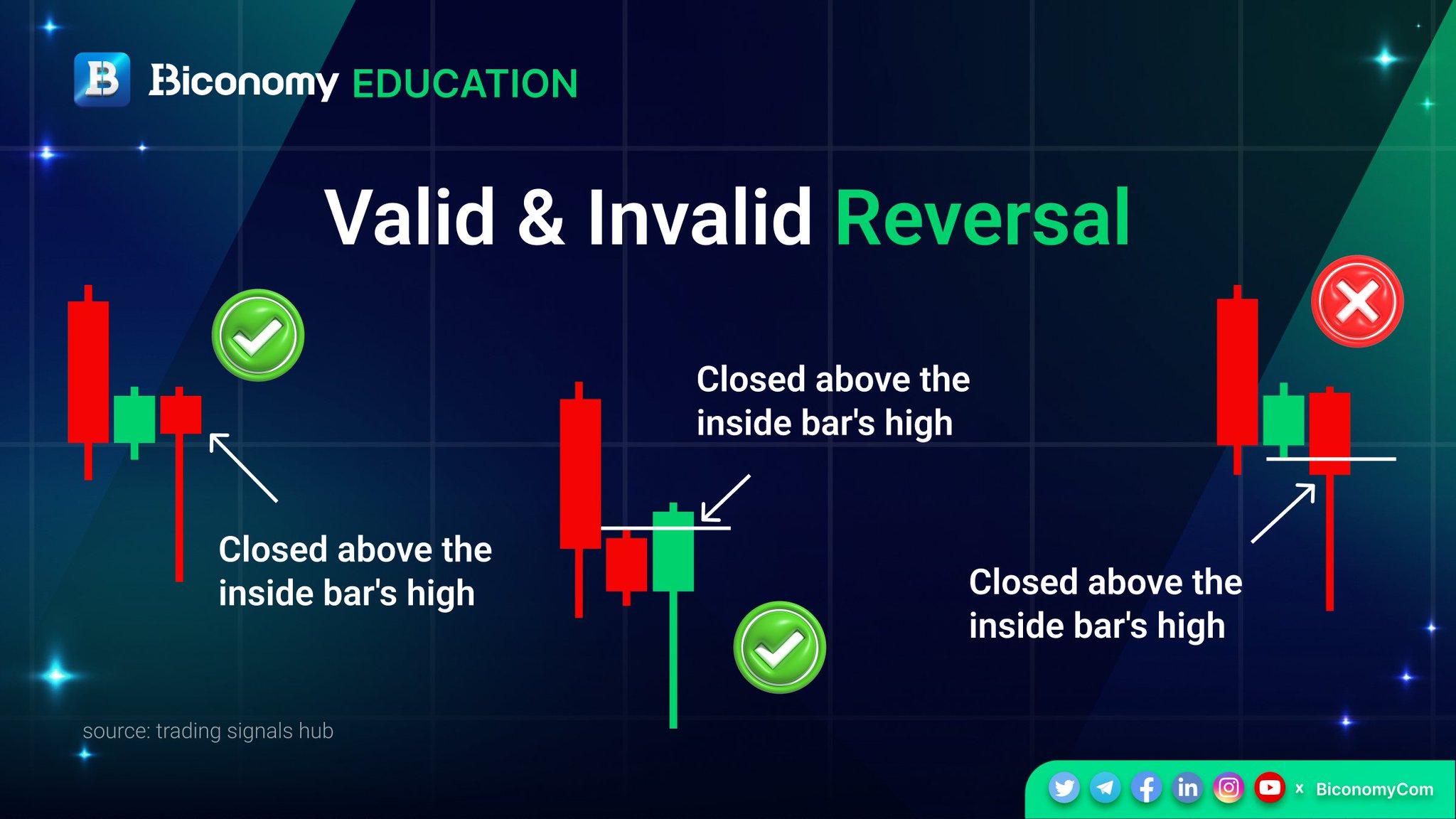 Biconomy EDUCATION

Valid & Invalid Reversal

Closed above the inside bar's high

Closed above the inside bar's high

Closed above the inside bar's high

source: trading signals hub

x BiconomyCom